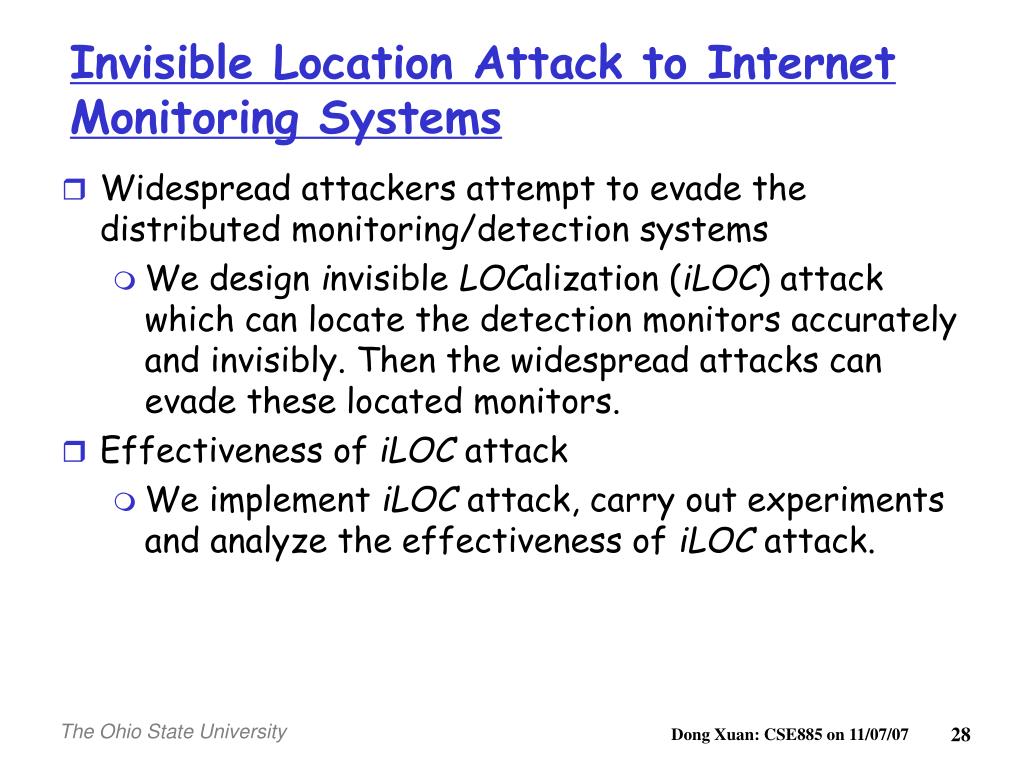 Invisible Location Attack to Internet Monitoring Systems

Widespread attackers attempt to evade the distributed monitoring/detection systems

We design invisible LOCalization (iLOC) attack which can locate the detection monitors accurately and invisibly. Then the widespread attacks can evade these located monitors.

Effectiveness of iLOC attack

We implement iLOC attack, carry out experiments and analyze the effectiveness of iLOC attack.

The Ohio State University

Dong Xuan: CSE885 on 11/07/07

28